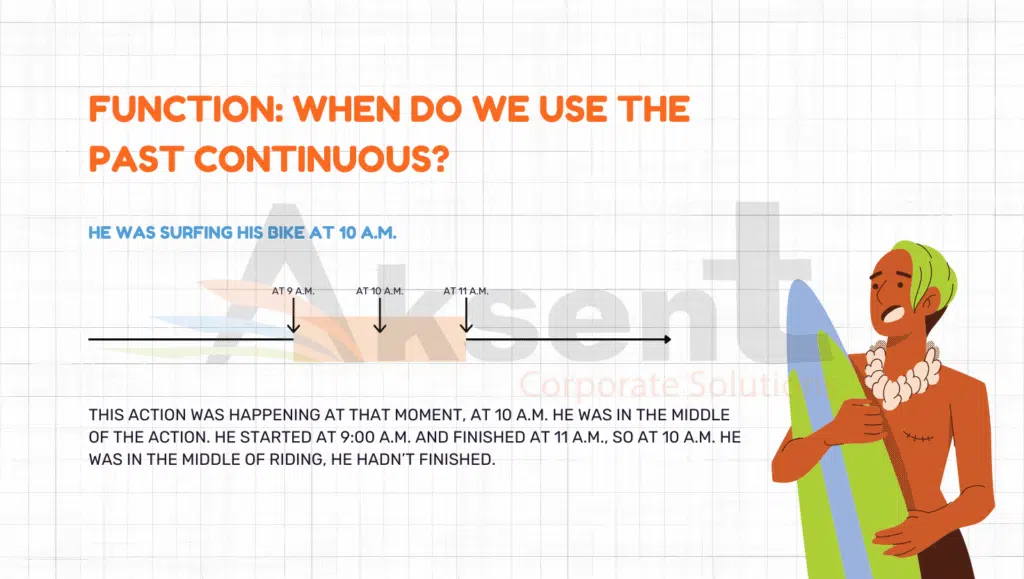 FUNCTION: WHEN DO WE USE THE PAST CONTINUOUS?

HE WAS SURFING HIS BIKE AT 10 A.M.

AT 9 A.M.
AT 10 A.M.
AT 11 A.M.

Aksent
Corporate Solutions

THIS ACTION WAS HAPPENING AT THAT MOMENT, AT 10 A.M. HE WAS IN THE MIDDLE OF THE ACTION. HE STARTED AT 9:00 A.M. AND FINISHED AT 11 A.M., SO AT 10 A.M. HE WAS IN THE MIDDLE OF RIDING, HE HADN'T FINISHED.